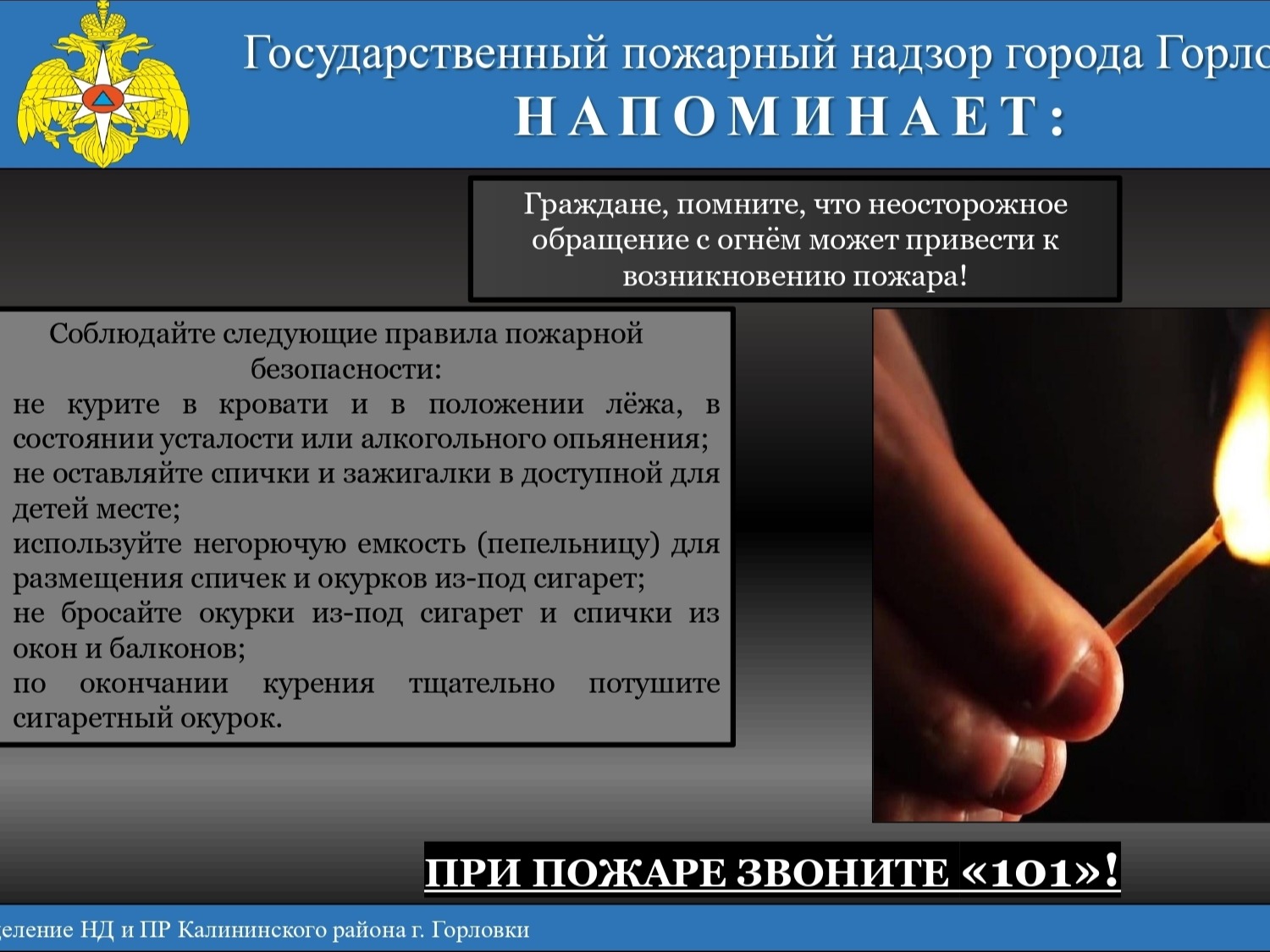 Государственный пожарный надзор города Горло
НАПОМИНАЕТ:

Граждане, помните, что неосторожное обращение с огнём может привести к возникновению пожара!

Соблюдайте следующие правила пожарной безопасности:
не курите в кровати и в положении лёжа, в состоянии усталости или алкогольного опьянения;
не оставляйте спички и зажигалки в доступной для детей месте;
используйте негорючую емкость (пепельницу) для размещения спичек и окурков из-под сигарет;
не бросайте окурки из-под сигарет и спички из окон и балконов;
по окончании курения тщательно потушите сигаретный окурок.

ПРИ ПОЖАРЕ ЗВОНИТЕ «101»!

деление НД и ПР Калининского района г. Горловки